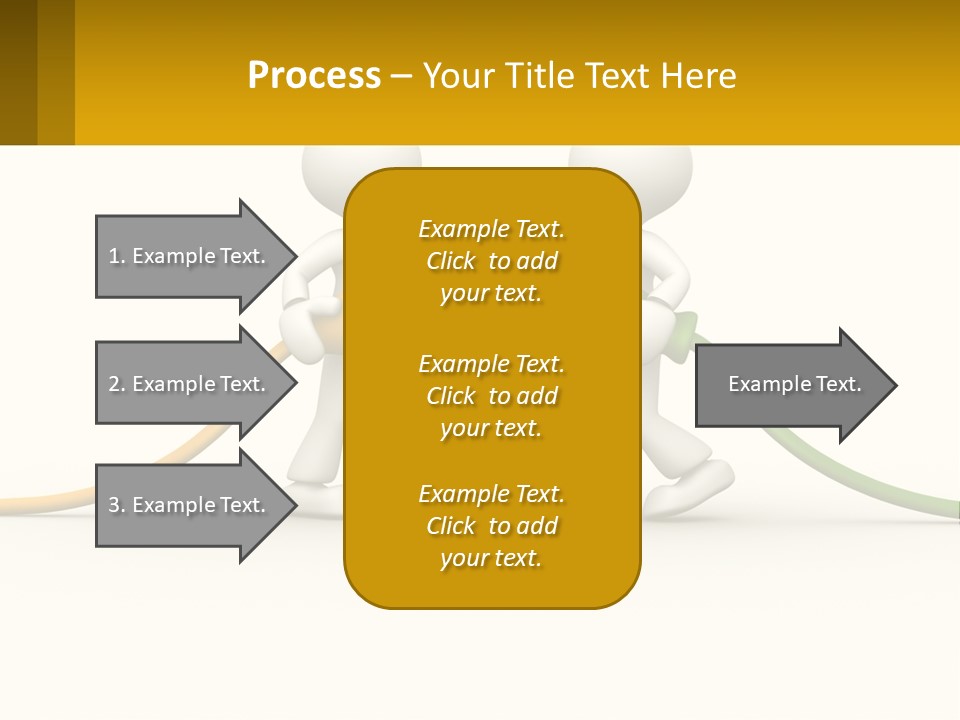 Process – Your Title Text Here

1. Example Text.

2. Example Text.

3. Example Text.

Example Text. Click to add your text.

Example Text. Click to add your text.

Example Text. Click to add your text.

Example Text.